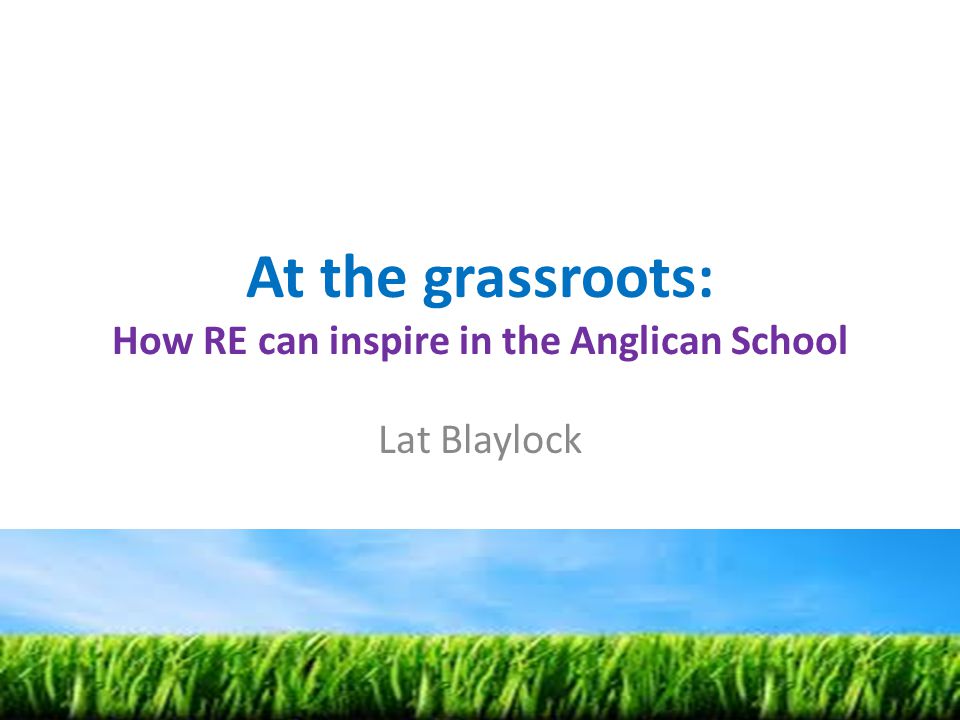 At the grassroots:
How RE can inspire in the Anglican School

Lat Blaylock